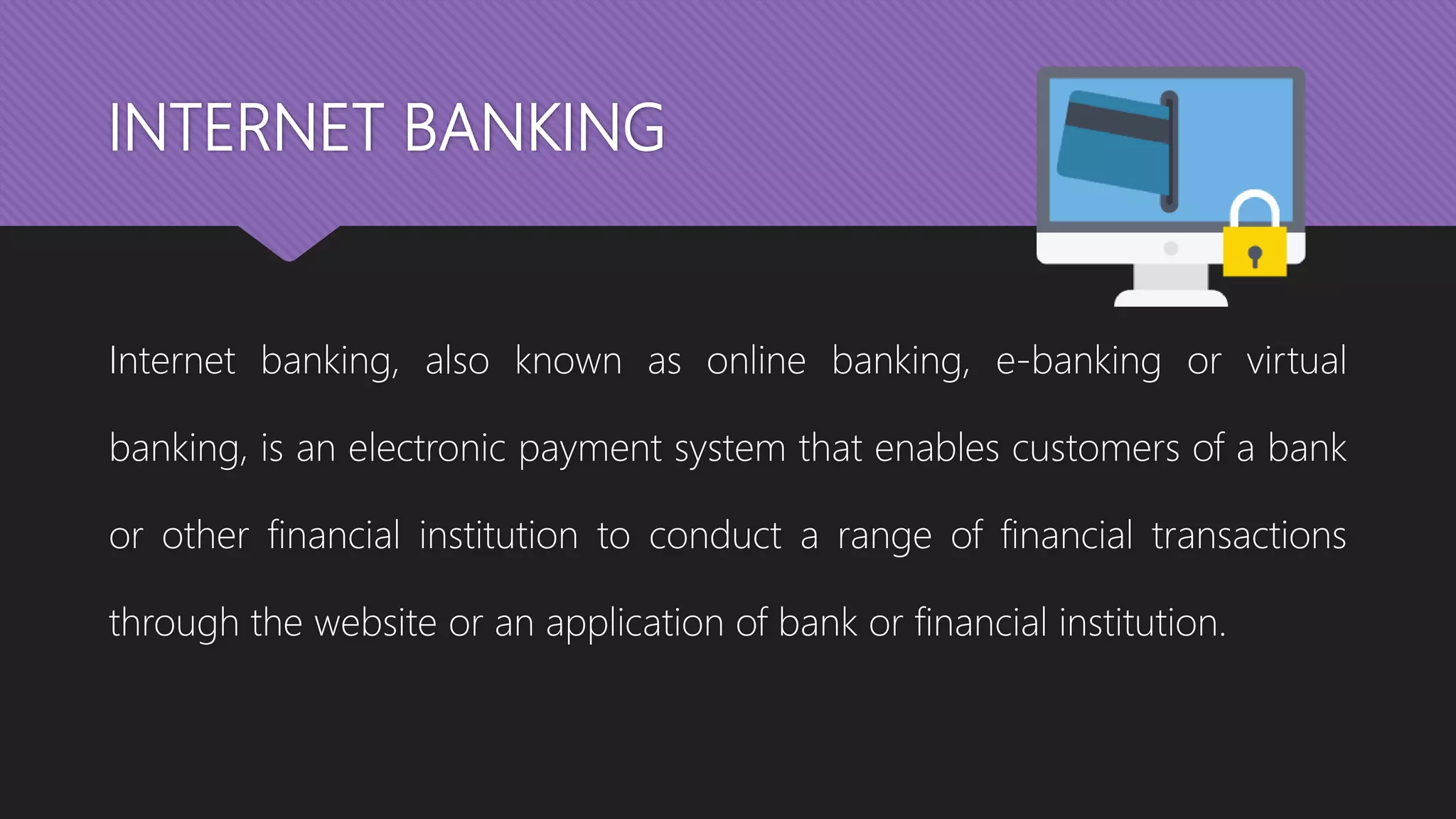 INTERNET BANKING

Internet banking, also known as online banking, e-banking or virtual banking, is an electronic payment system that enables customers of a bank or other financial institution to conduct a range of financial transactions through the website or an application of bank or financial institution.